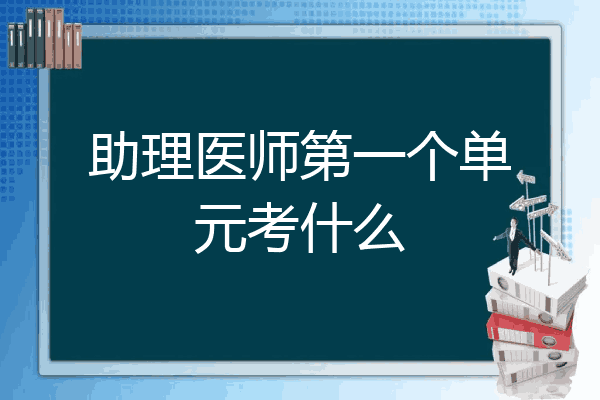 助理医师第一个单元考什么